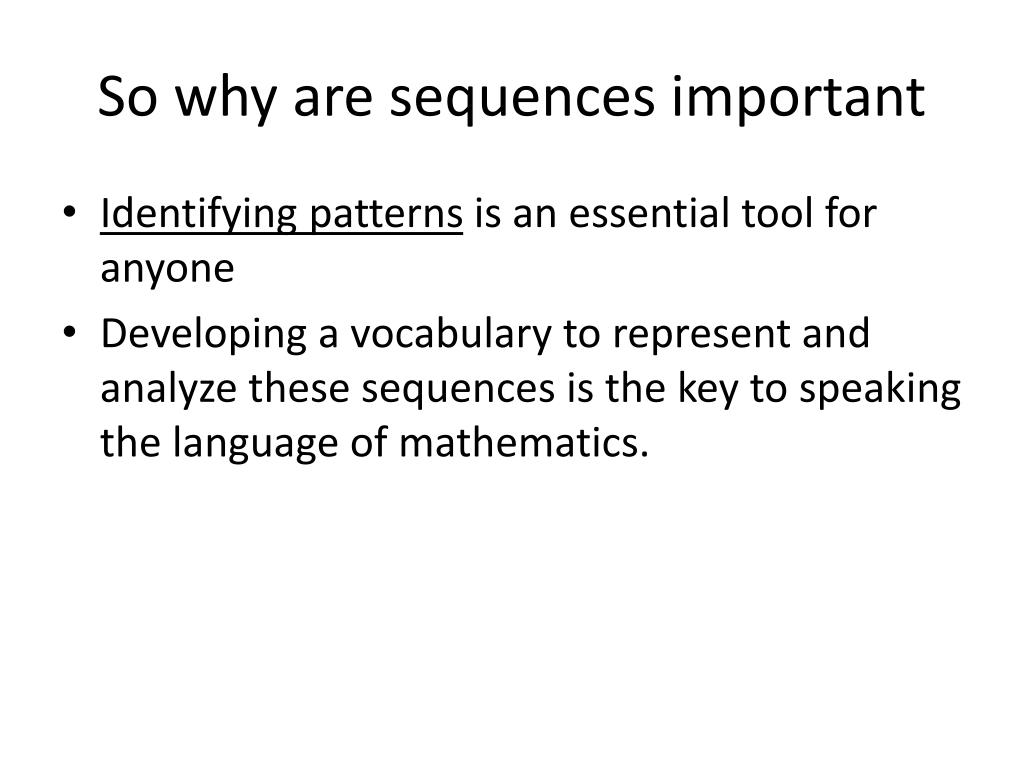 So why are sequences important

• Identifying patterns is an essential tool for anyone
• Developing a vocabulary to represent and analyze these sequences is the key to speaking the language of mathematics.